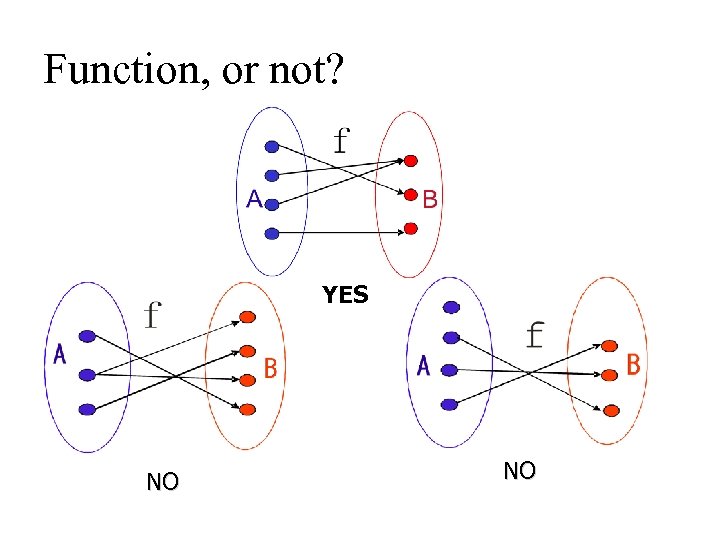 Function, or not?

f
A
B

YES

f
A
B

NO

f
A
B

NO